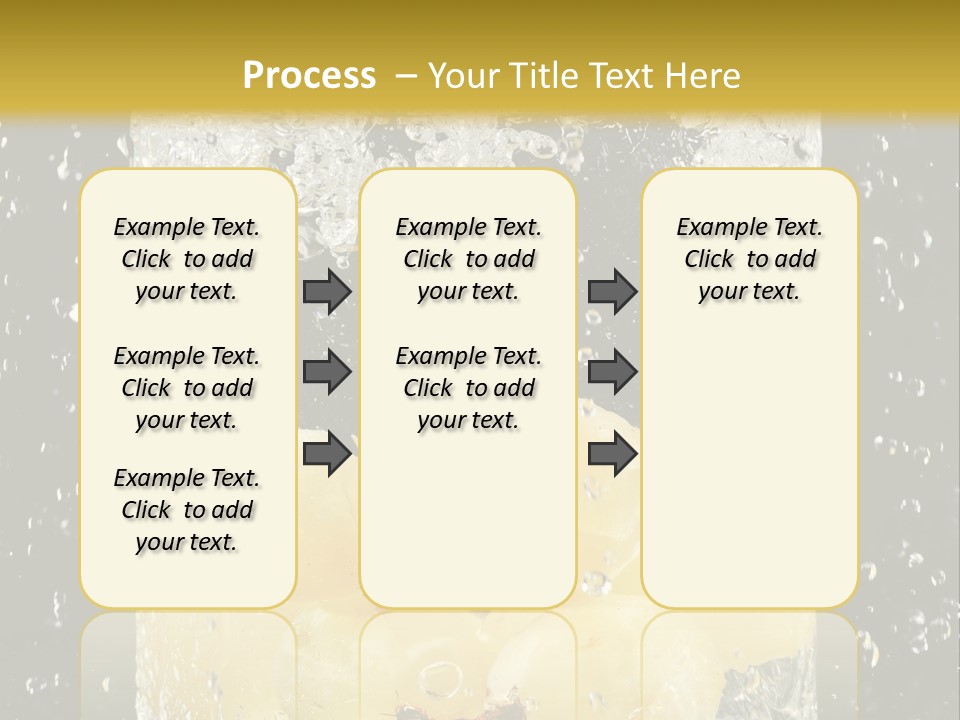 Process – Your Title Text Here

Example Text. Click to add your text.

Example Text. Click to add your text.

Example Text. Click to add your text.

Example Text. Click to add your text.

Example Text. Click to add your text.

Example Text. Click to add your text.